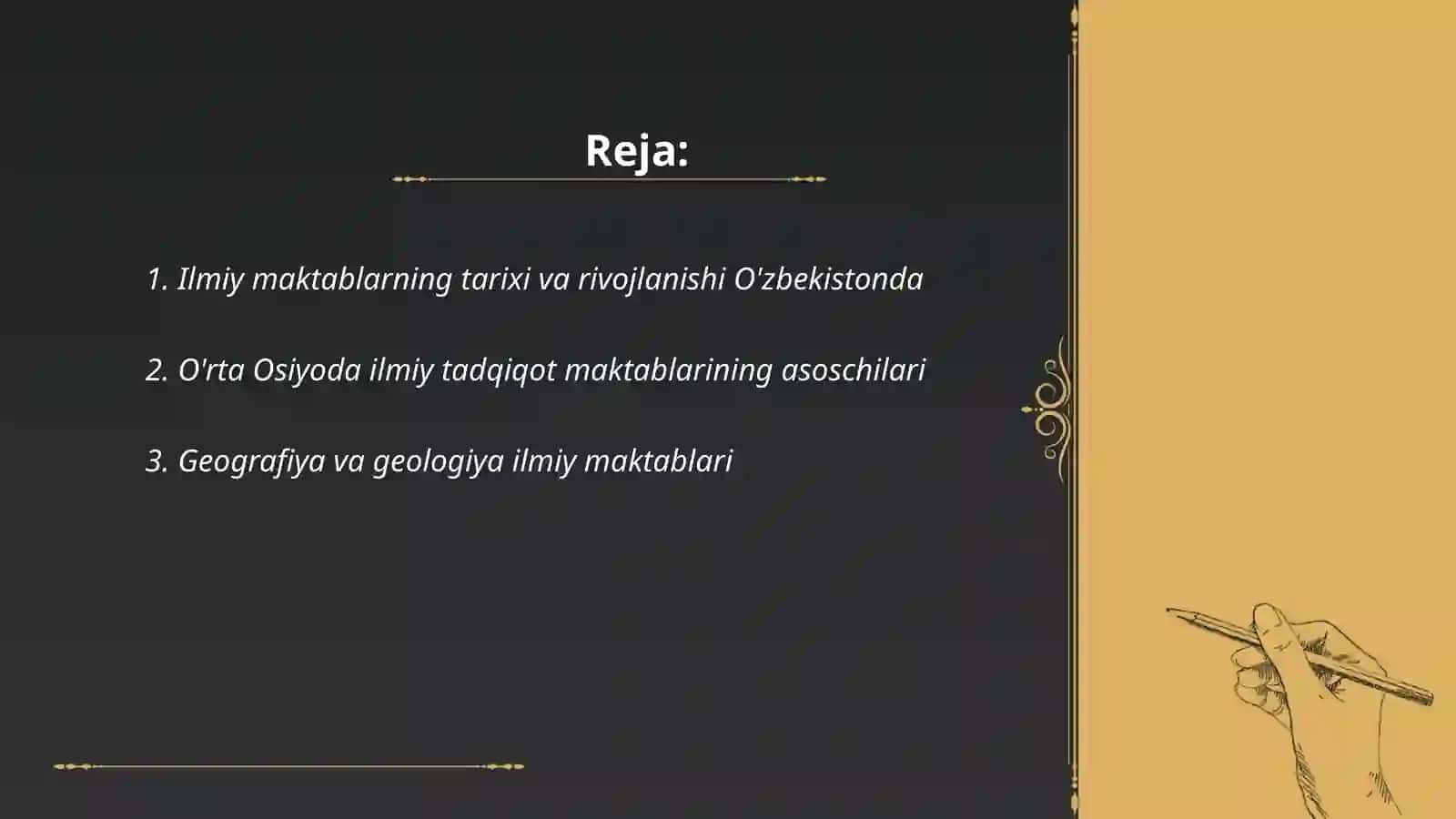 Reja:

1. Ilmiy maktablarning tarixi va rivojlanishi O'zbekistonda

2. O'rta Osiyoda ilmiy tadqiqot maktablarining asoschilari

3. Geografiya va geologiya ilmiy maktablari